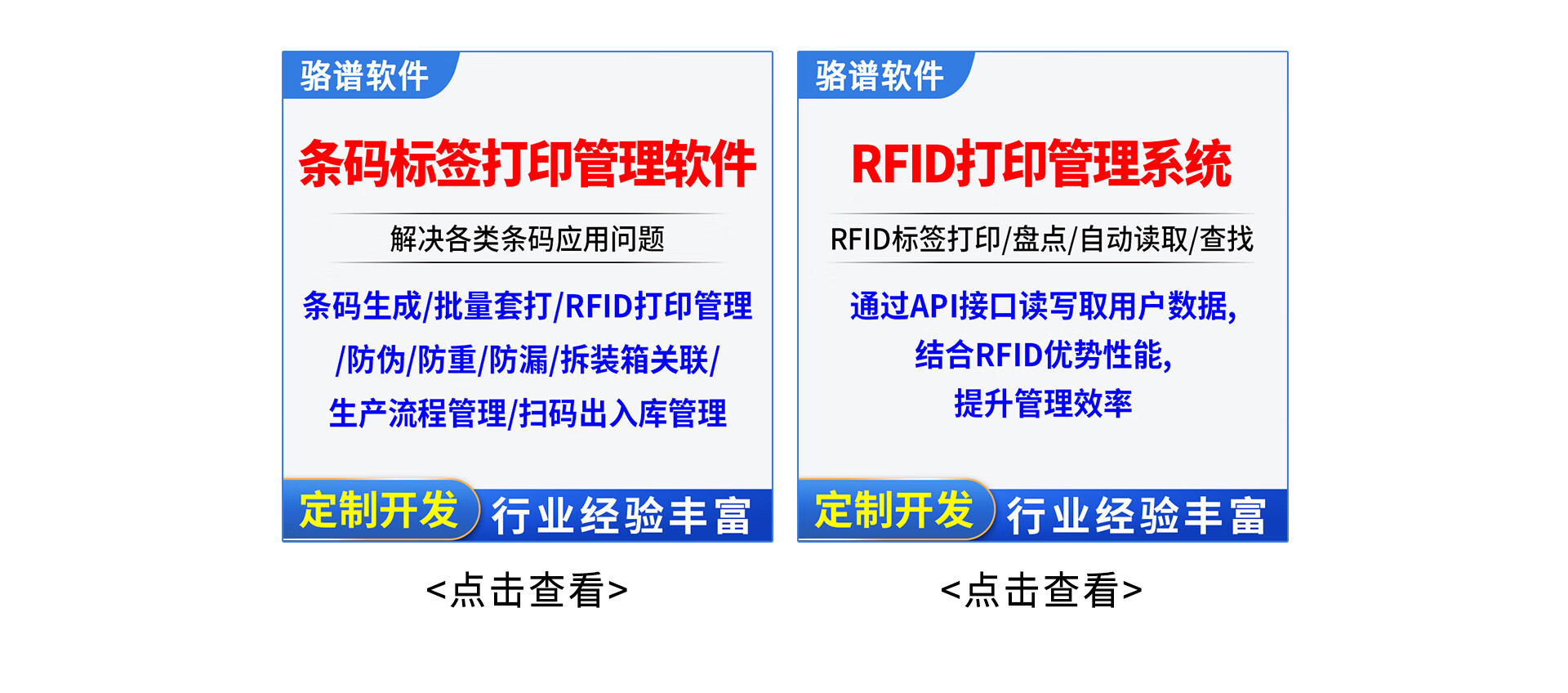 骆谱软件

条码标签打印管理软件

解决各类条码应用问题

条码生成/批量套打/RFID打印管理
/防伪/防重/防漏/拆装箱关联/
生产流程管理/扫码出入库管理

定制开发 行业经验丰富

<点击查看>

骆谱软件

RFID打印管理系统

RFID标签打印/盘点/自动读取/查找

通过API接口读写取用户数据，
结合RFID优势性能，
提升管理效率

定制开发 行业经验丰富

<点击查看>